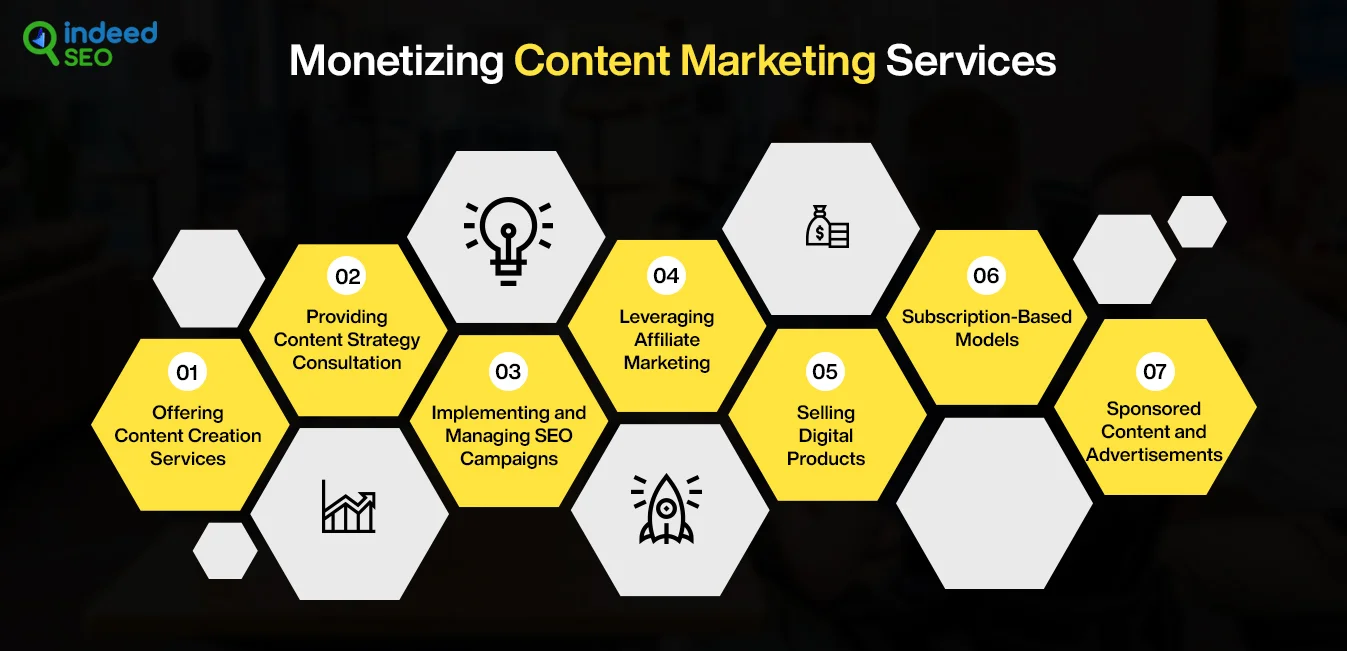 indeed SEO

Monetizing Content Marketing Services

01
Offering Content Creation Services

02
Providing Content Strategy Consultation

03
Implementing and Managing SEO Campaigns

04
Leveraging Affiliate Marketing

05
Selling Digital Products

06
Subscription-Based Models

07
Sponsored Content and Advertisements